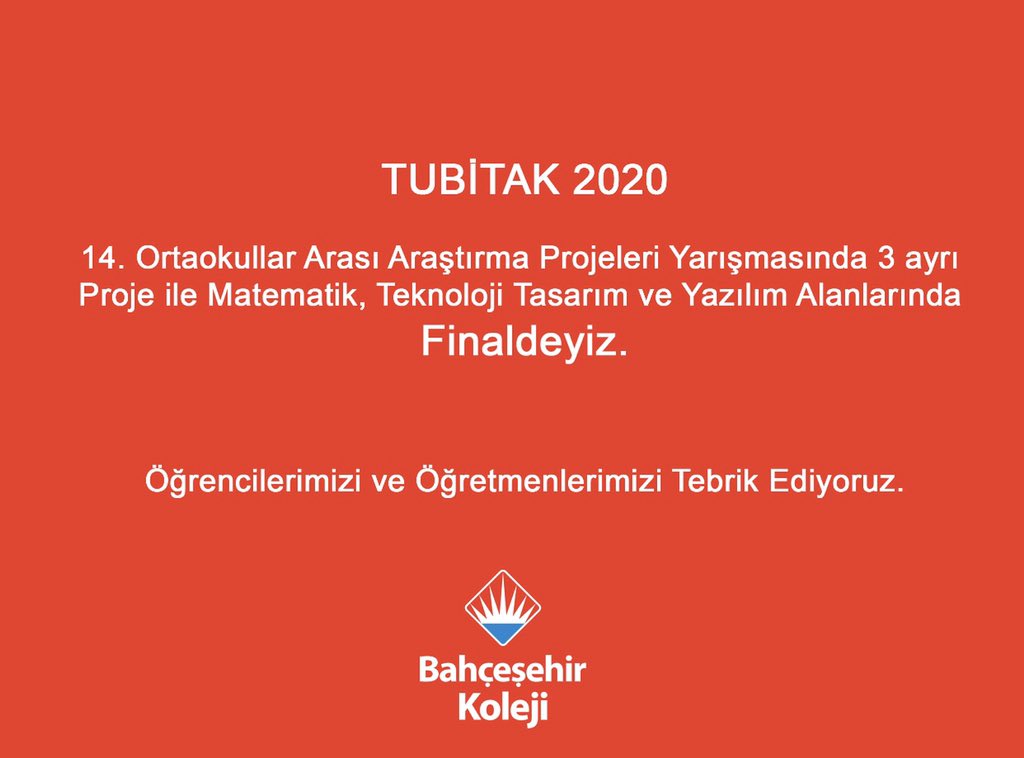 TUBİTAK 2020

14. Ortaokullar Arası Araştırma Projeleri Yarışmasında 3 ayrı Proje ile Matematik, Teknoloji Tasarım ve Yazılım Alanlarında Finaldeyiz.

Öğrencilerimizi ve Öğretmenlerimizi Tebrik Ediyoruz.

Bahçeşehir Koleji